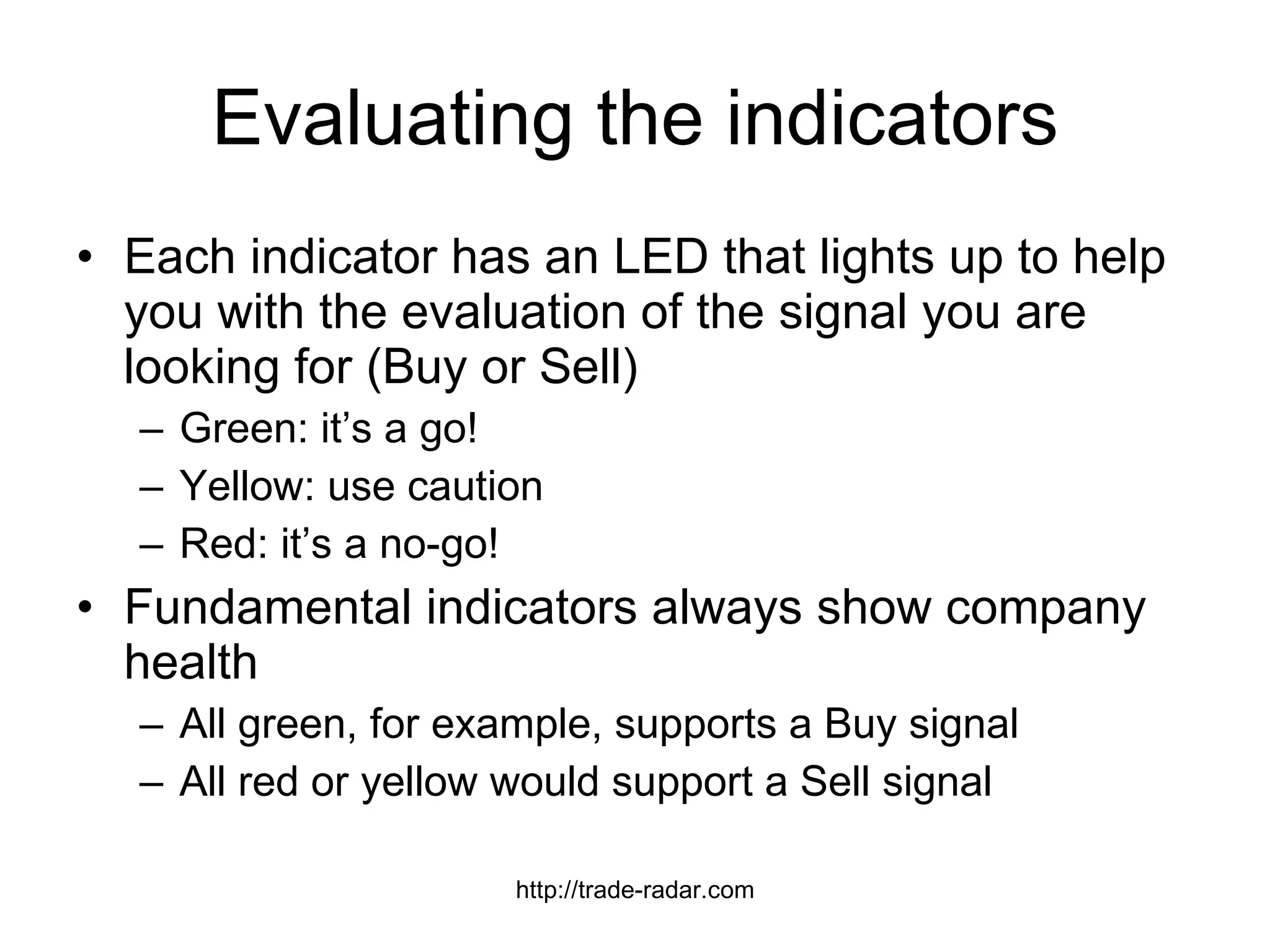 Evaluating the indicators

• Each indicator has an LED that lights up to help you with the evaluation of the signal you are looking for (Buy or Sell)
 – Green: it’s a go!
 – Yellow: use caution
 – Red: it’s a no-go!
• Fundamental indicators always show company health
 – All green, for example, supports a Buy signal
 – All red or yellow would support a Sell signal

http://trade-radar.com